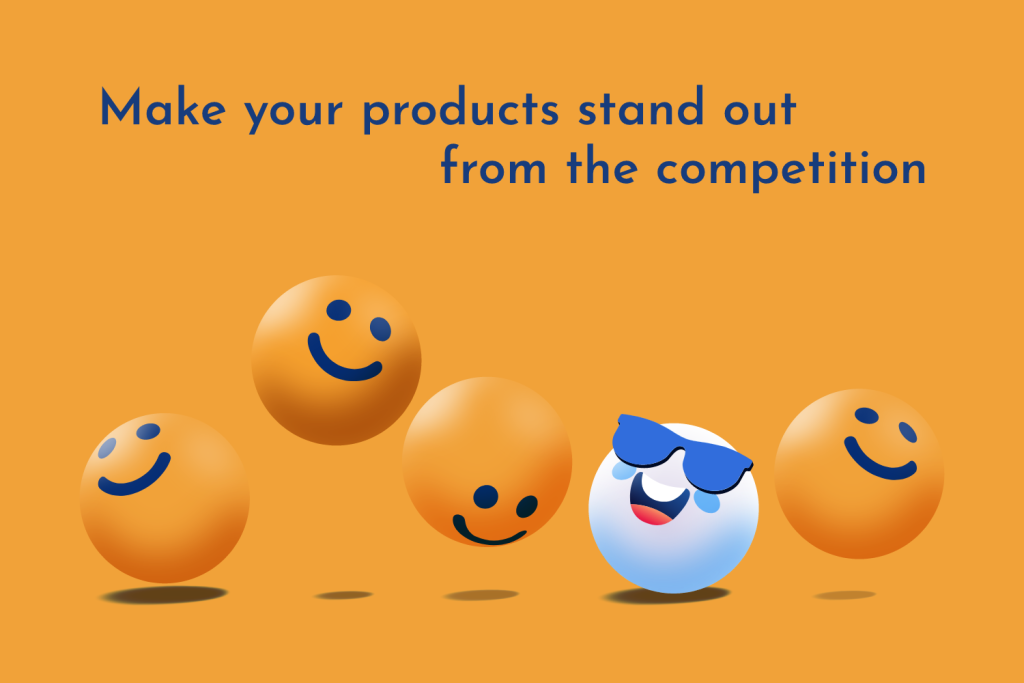 Make your products stand out from the competition